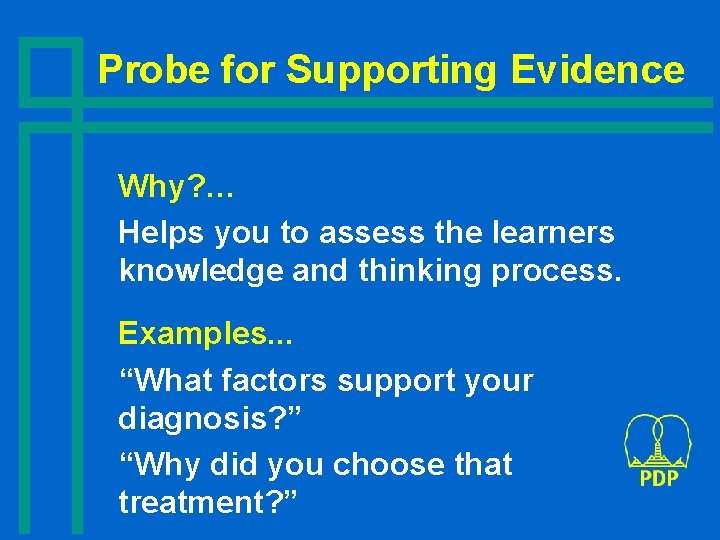 Probe for Supporting Evidence

Why?…

Helps you to assess the learners knowledge and thinking process.

Examples...

“What factors support your diagnosis?”

“Why did you choose that treatment?”

PDP